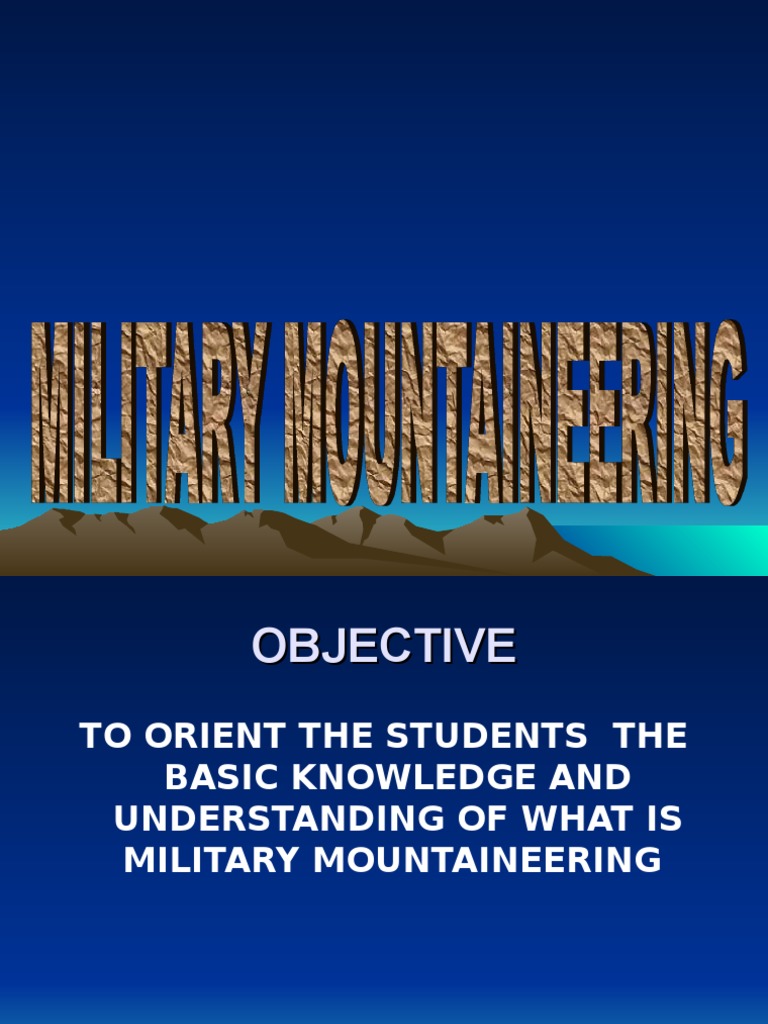 MILITARY MOUNTAINEERING

OBJECTIVE

TO ORIENT THE STUDENTS THE BASIC KNOWLEDGE AND UNDERSTANDING OF WHAT IS MILITARY MOUNTAINEERING